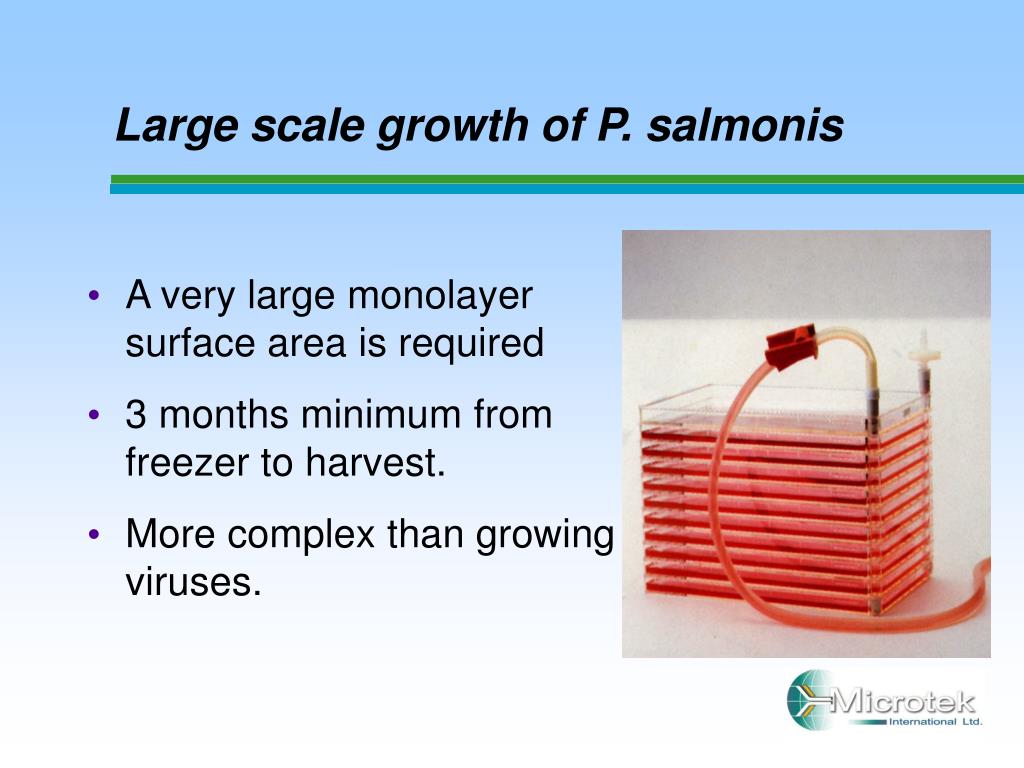 Large scale growth of P. salmonis

• A very large monolayer surface area is required
• 3 months minimum from freezer to harvest.
• More complex than growing viruses.

Microtek
International Ltd.